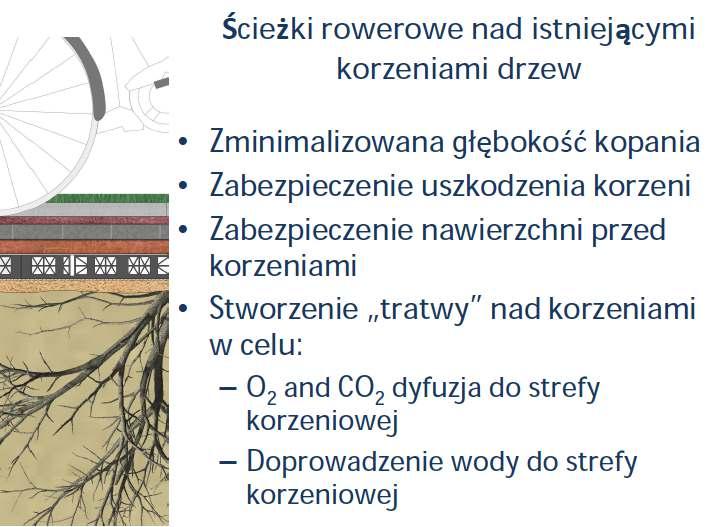 Ścieżki rowerowe nad istniejącymi korzeniami drzew

• Zminimalizowana głębokość kopania
• Zabezpieczenie uszkodzenia korzeni
• Zabezpieczenie nawierzchni przed korzeniami
• Stworzenie „tratwy" nad korzeniami w celu:
– $O_2$ and $CO_2$ dyfuzja do strefy korzeniowej
– Doprowadzenie wody do strefy korzeniowej